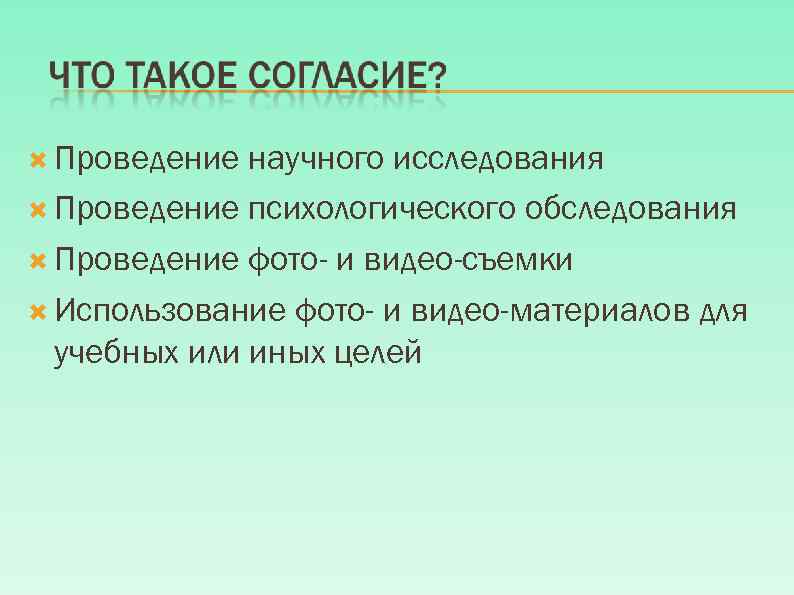 ЧТО ТАКОЕ СОГЛАСИЕ?

Проведение научного исследования

Проведение психологического обследования

Проведение фото- и видео-съемки

Использование фото- и видео-материалов для учебных или иных целей